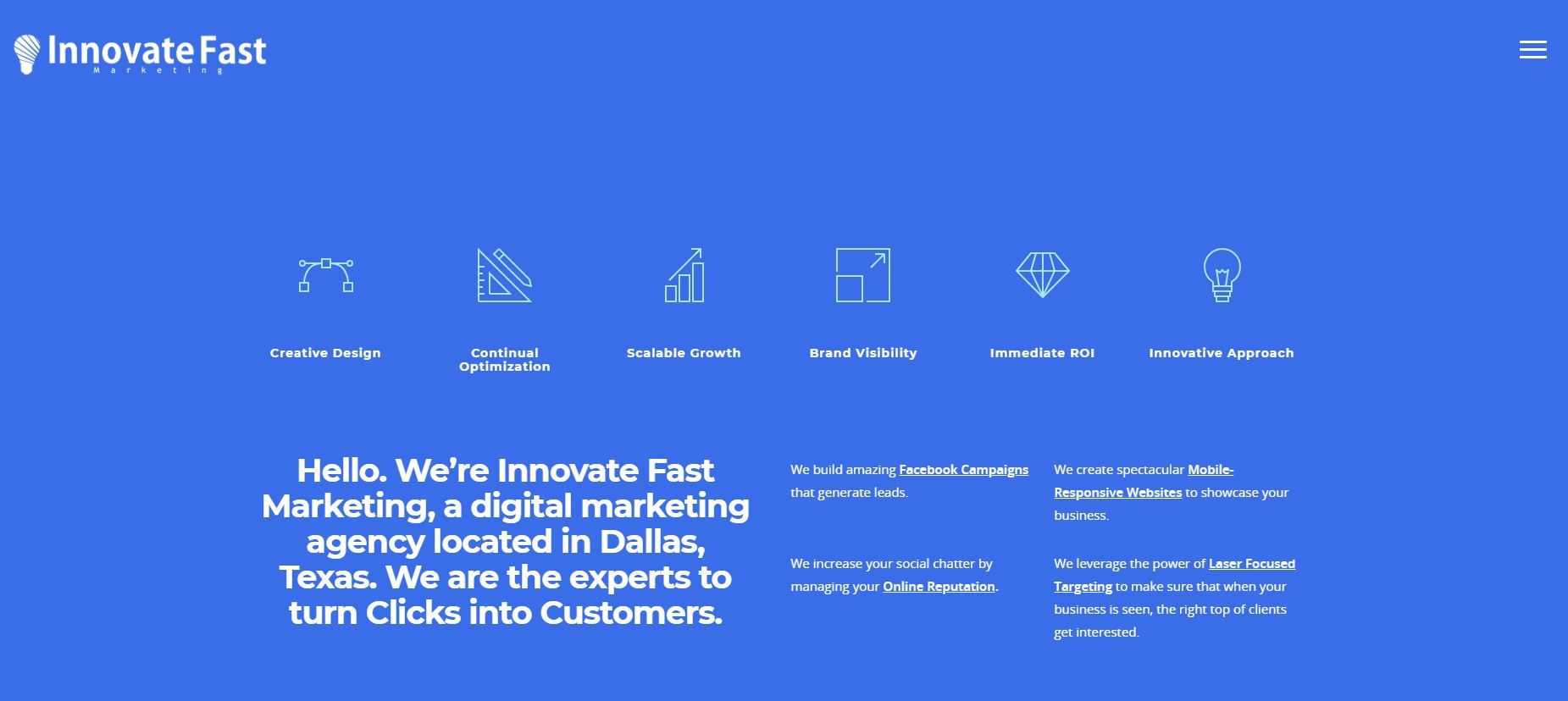 Innovate Fast
Marketing

Creative Design

Continual Optimization

Scalable Growth

Brand Visibility

Immediate ROI

Innovative Approach

Hello. We're Innovate Fast Marketing, a digital marketing agency located in Dallas, Texas. We are the experts to turn Clicks into Customers.

We build amazing Facebook Campaigns that generate leads.

We increase your social chatter by managing your Online Reputation.

We create spectacular Mobile-Responsive Websites to showcase your business.

We leverage the power of Laser Focused Targeting to make sure that when your business is seen, the right top of clients get interested.